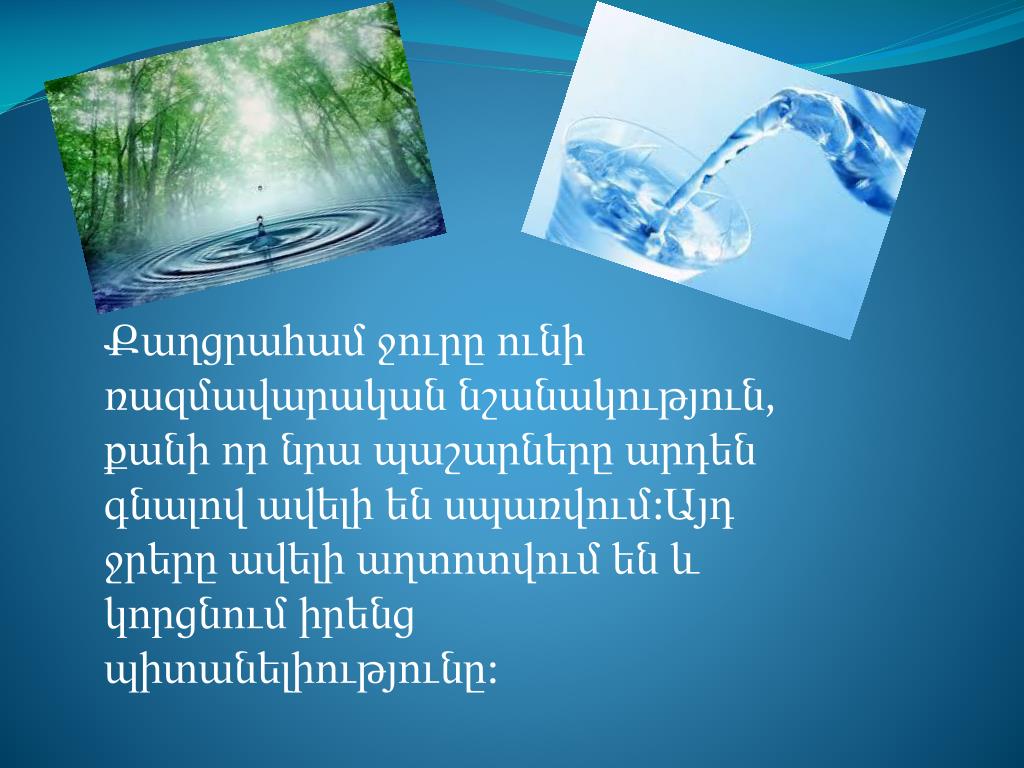 Քաղցրահամ ջուրը ունի ռազմավարական նշանակություն, քանի որ նրա պաշարները արդեն գնալով ավելի են սպառվում:Այդ ջրերը ավելի աղտոտվում են և կորցնում իրենց պիտանելիությունը: